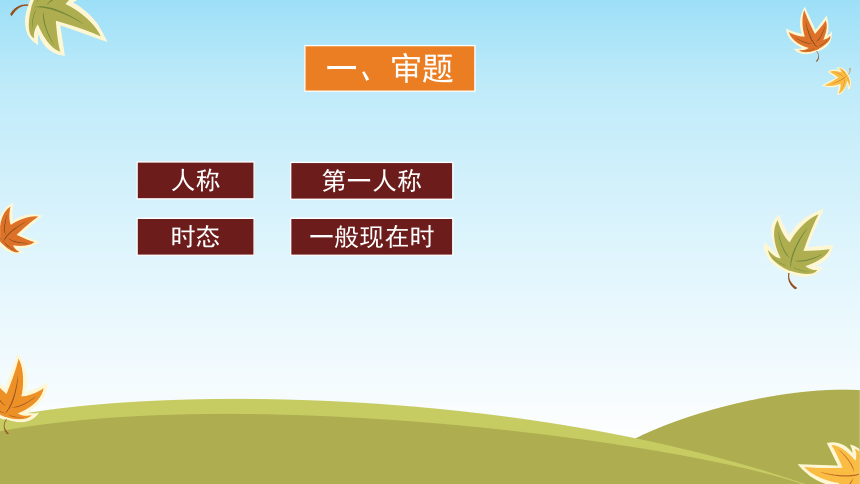 一、审题

人称

第一人称

时态

一般现在时